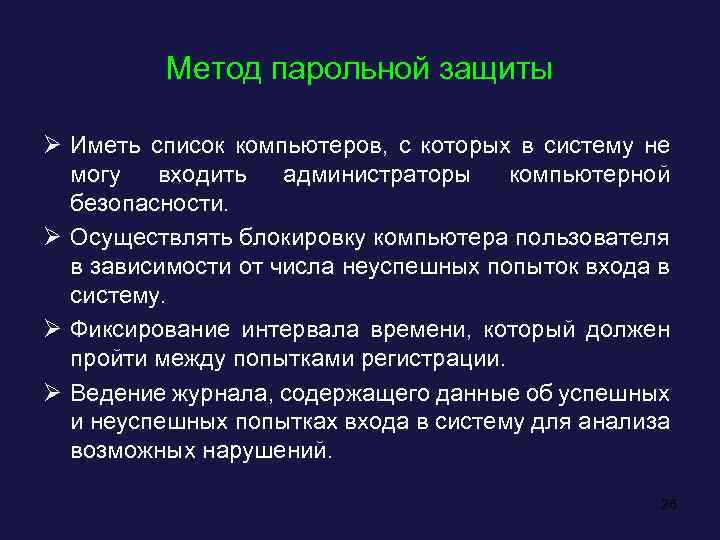 Метод парольной защиты

➢ Иметь список компьютеров, с которых в систему не могу входить администраторы компьютерной безопасности.

➢ Осуществлять блокировку компьютера пользователя в зависимости от числа неуспешных попыток входа в систему.

➢ Фиксирование интервала времени, который должен пройти между попытками регистрации.

➢ Ведение журнала, содержащего данные об успешных и неуспешных попытках входа в систему для анализа возможных нарушений.

24